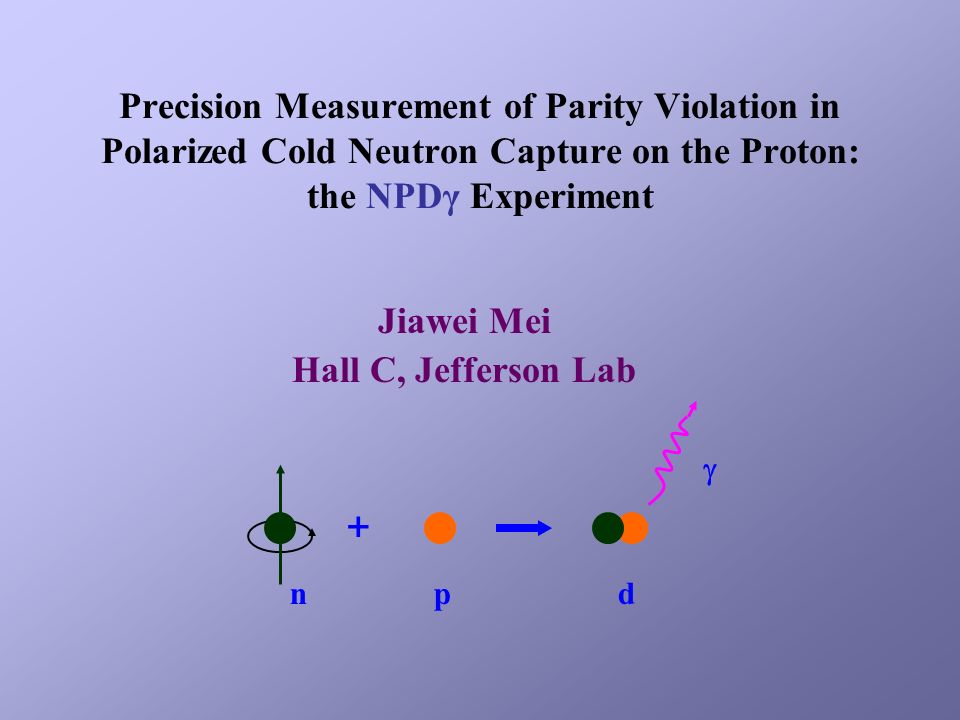 Precision Measurement of Parity Violation in Polarized Cold Neutron Capture on the Proton: the NPDγ Experiment

Jiawei Mei
Hall C, Jefferson Lab

γ

+

n p d